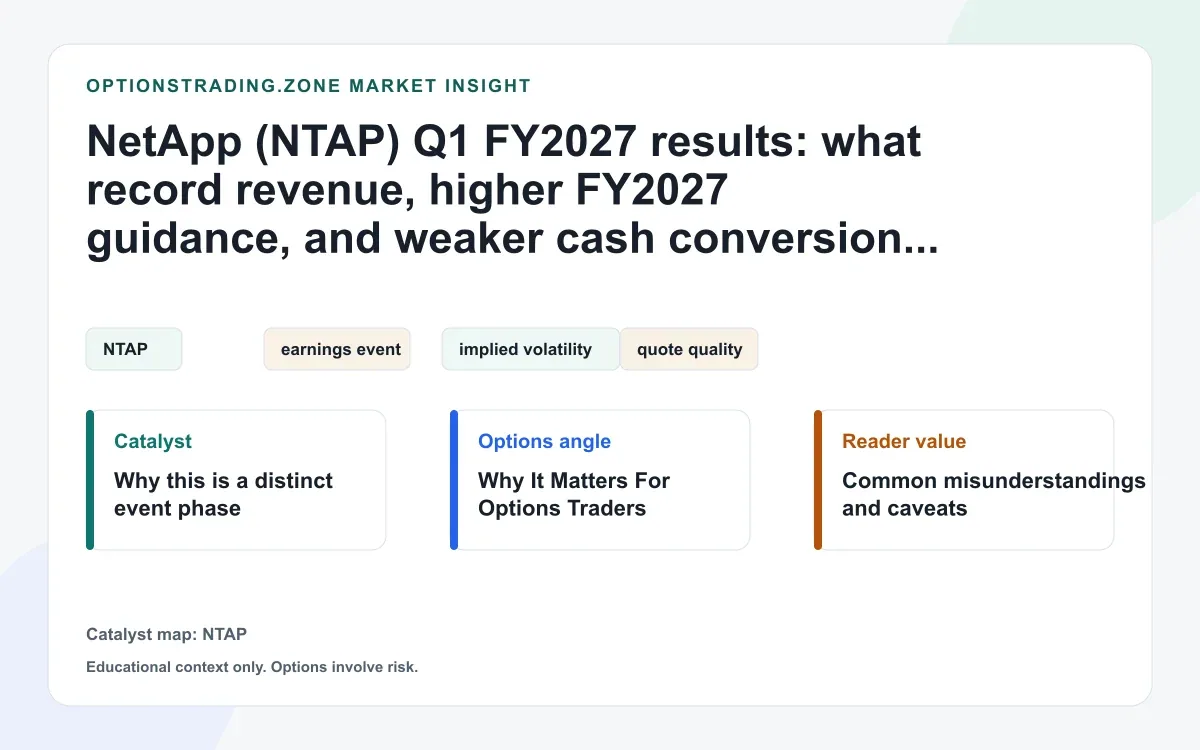 OPTIONSTRADING.ZONE MARKET INSIGHT

NetApp (NTAP) Q1 FY2027 results: what record revenue, higher FY2027 guidance, and weaker cash conversion...

NTAP

earnings event

implied volatility

quote quality

Catalyst
Why this is a distinct event phase

Options angle
Why It Matters For Options Traders

Reader value
Common misunderstandings and caveats

Catalyst map: NTAP

Educational context only. Options involve risk.